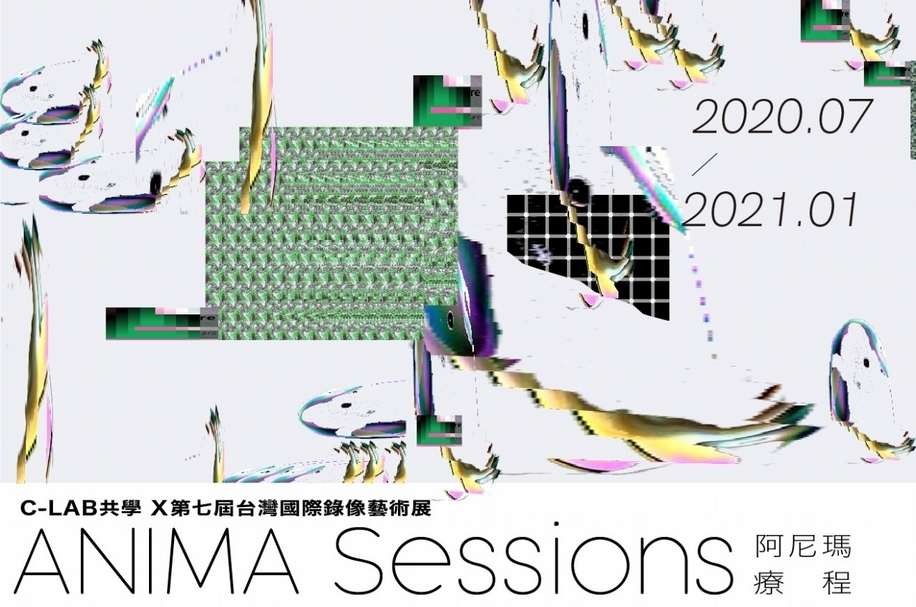 2020.07
/
2021.01

C-LAB共學 X第七屆台灣國際錄像藝術展

ANIMA Sessions 阿尼瑪 療程